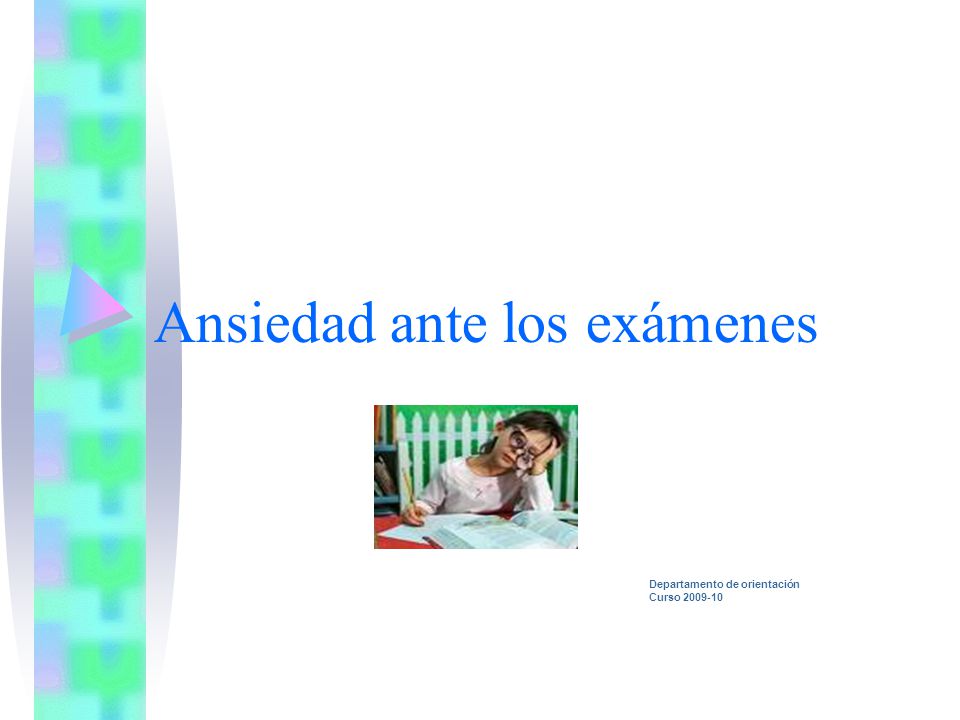 Ansiedad ante los exámenes

Departamento de orientación
Curso 2009-10